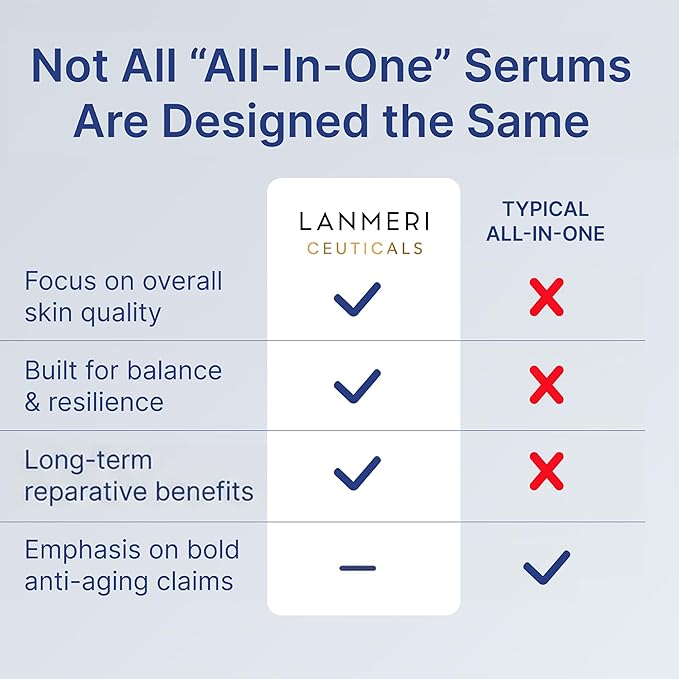 Not All “All-In-One” Serums Are Designed the Same

| | LANMERI CEUTICALS | TYPICAL ALL-IN-ONE |
|---|---|---|
| Focus on overall skin quality | ✓ | ✗ |
| Built for balance & resilience | ✓ | ✗ |
| Long-term reparative benefits | ✓ | ✗ |
| Emphasis on bold anti-aging claims | — | ✓ |